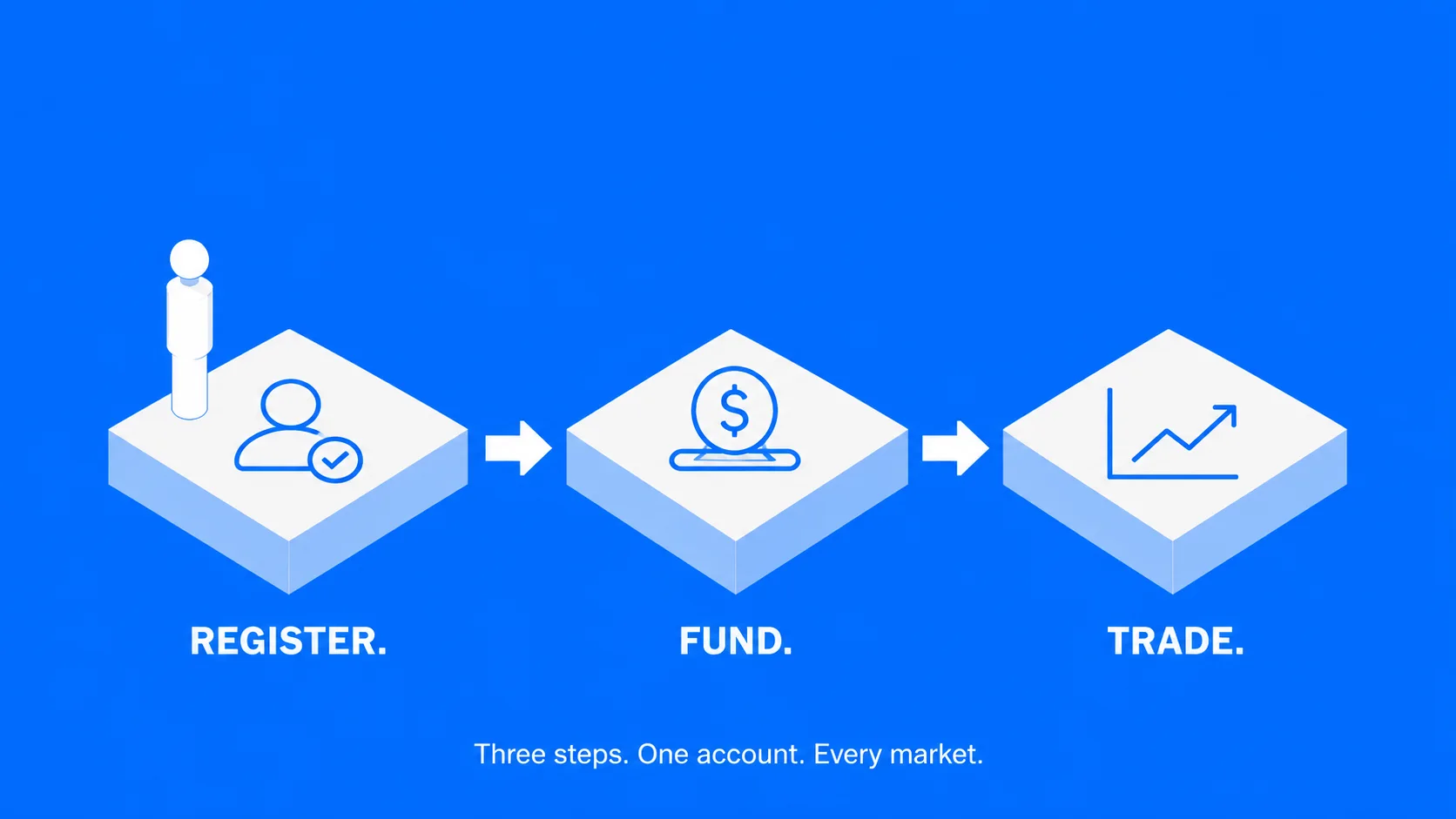 $

REGISTER.

FUND.

TRADE.

Three steps. One account. Every market.